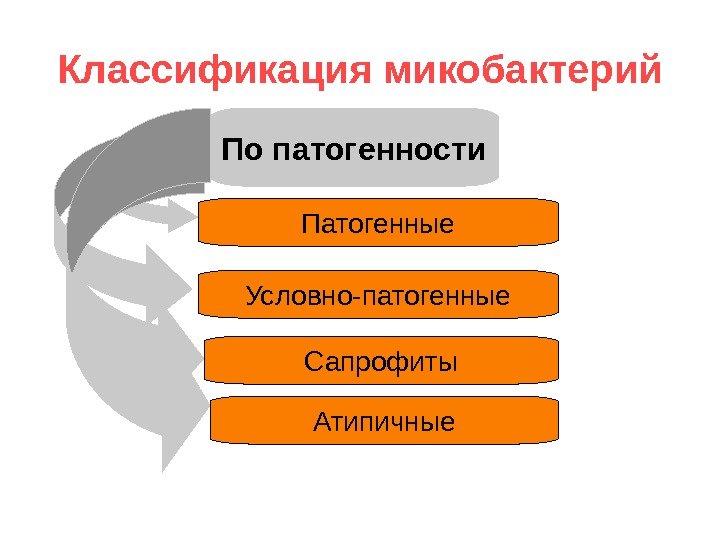 Классификация микобактерий

По патогенности

Патогенные

Условно-патогенные

Сапрофиты

Атипичные